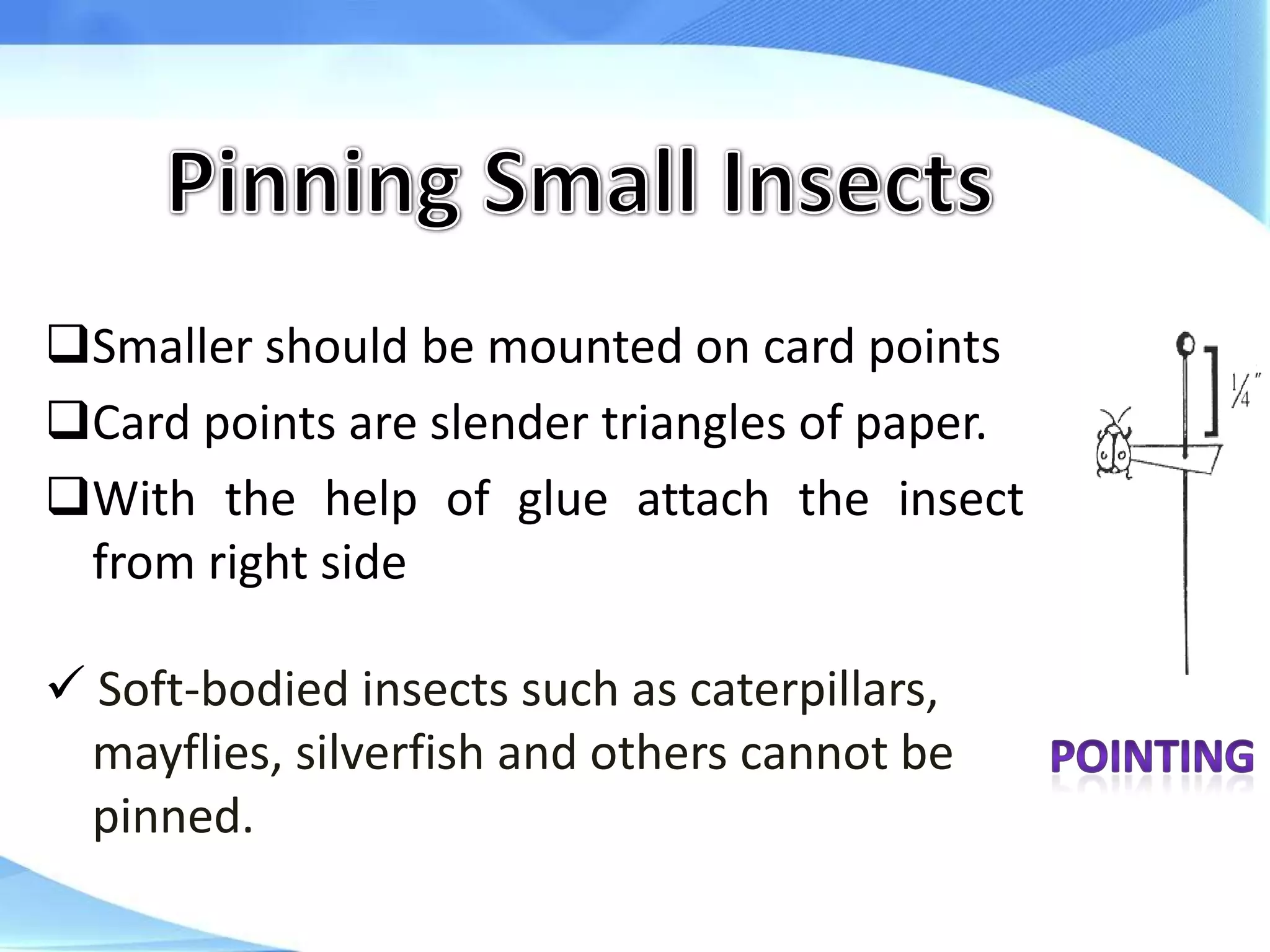 Pinning Small Insects

❑Smaller should be mounted on card points

❑Card points are slender triangles of paper.

❑With the help of glue attach the insect from right side

✓ Soft-bodied insects such as caterpillars, mayflies, silverfish and others cannot be pinned.

$\frac{1}{4}''$

POINTING